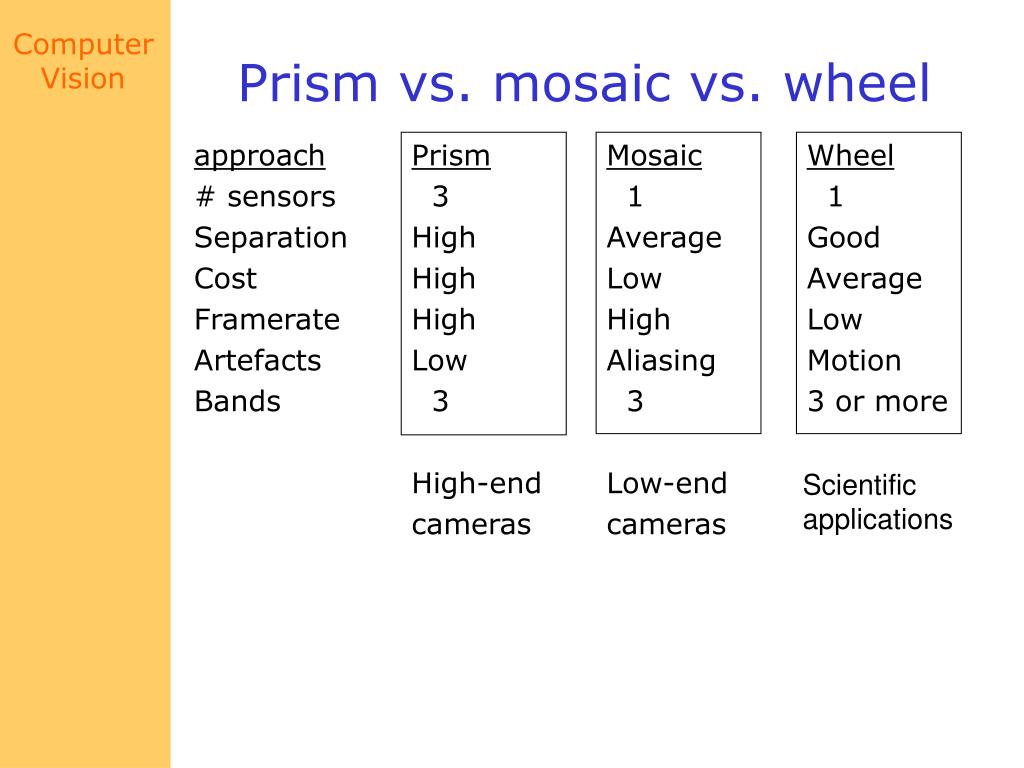 Computer Vision

Prism vs. mosaic vs. wheel

| approach | Prism | Mosaic | Wheel |
|---|---|---|---|
| # sensors | 3 | 1 | 1 |
| Separation | High | Average | Good |
| Cost | High | Low | Average |
| Framerate | High | High | Low |
| Artefacts | Low | Aliasing | Motion |
| Bands | 3 | 3 | 3 or more |
| | High-end cameras | Low-end cameras | Scientific applications |